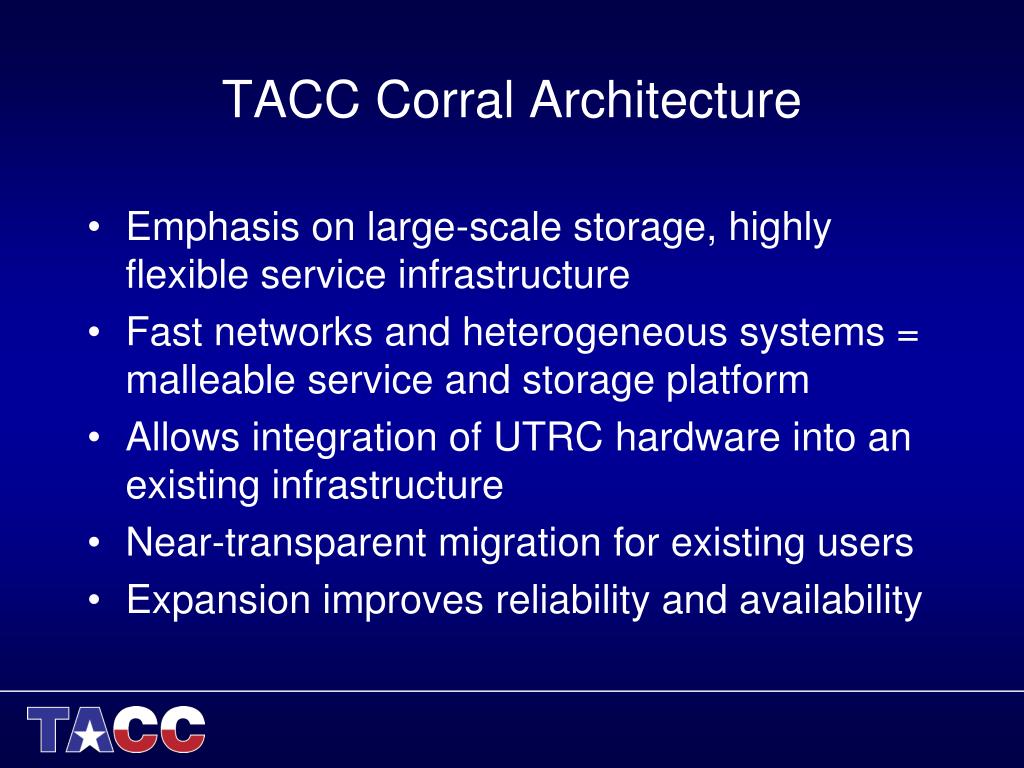 TACC Corral Architecture

• Emphasis on large-scale storage, highly flexible service infrastructure
• Fast networks and heterogeneous systems = malleable service and storage platform
• Allows integration of UTRC hardware into an existing infrastructure
• Near-transparent migration for existing users
• Expansion improves reliability and availability

TACC